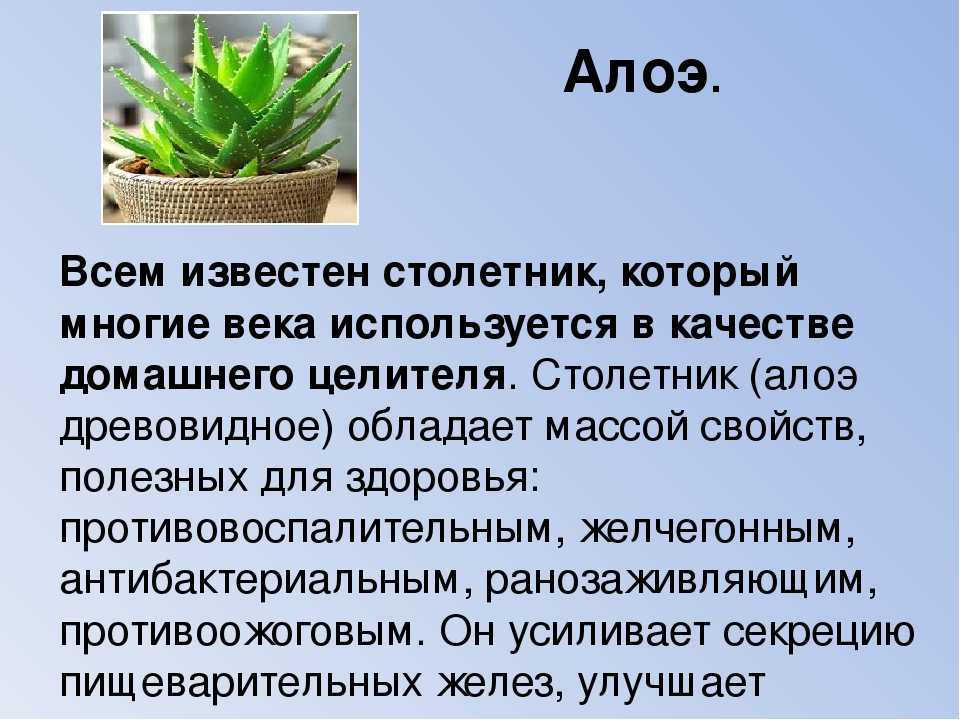 Алоэ.

Всем известен столетник, который многие века используется в качестве домашнего целителя. Столетник (алоэ древовидное) обладает массой свойств, полезных для здоровья: противовоспалительным, желчегонным, антибактериальным, ранозаживляющим, противоожоговым. Он усиливает секрецию пищеварительных желез, улучшает